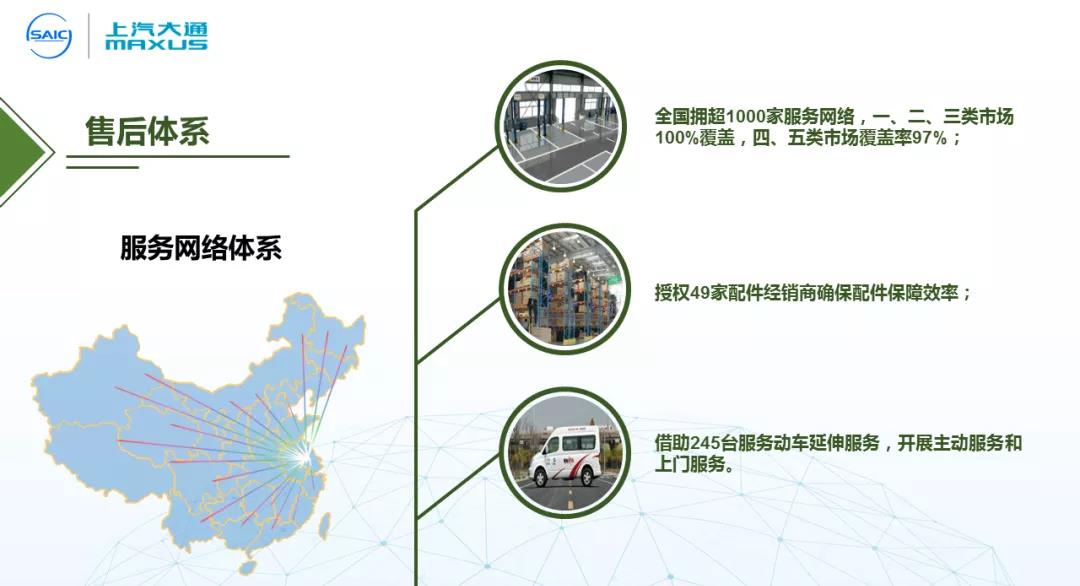 SAIC
上汽大通
MAXUS

售后体系

服务网络体系

全国拥超1000家服务网络，一、二、三类市场100%覆盖，四、五类市场覆盖率97%；

授权49家配件经销商确保配件保障效率；

借助245台服务动车延伸服务，开展主动服务和上门服务。